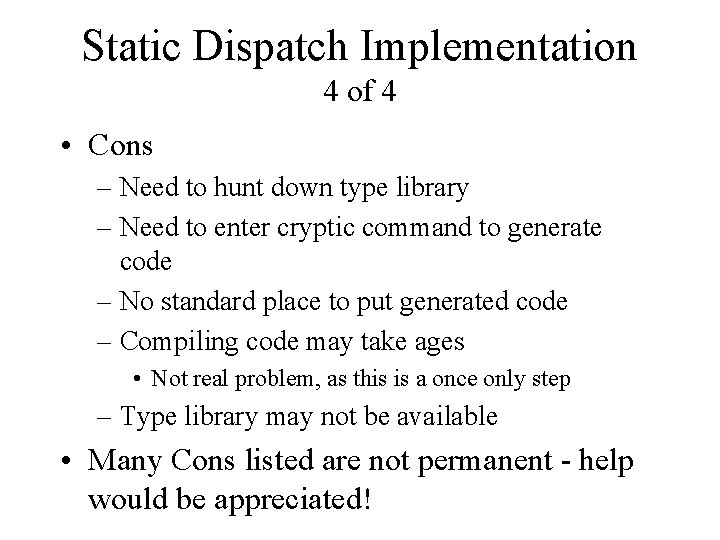 Static Dispatch Implementation
4 of 4

• Cons
– Need to hunt down type library
– Need to enter cryptic command to generate code
– No standard place to put generated code
– Compiling code may take ages
• Not real problem, as this is a once only step
– Type library may not be available
• Many Cons listed are not permanent - help would be appreciated!